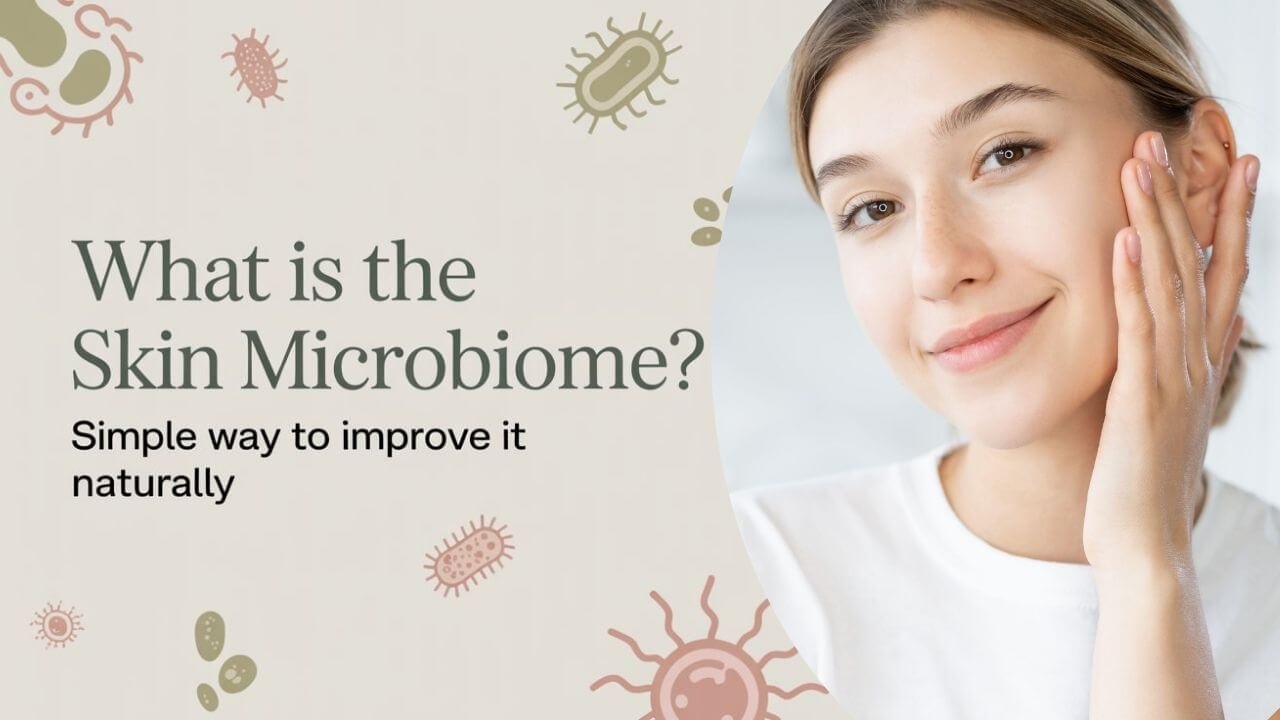 What is the Skin Microbiome?

Simple way to improve it naturally